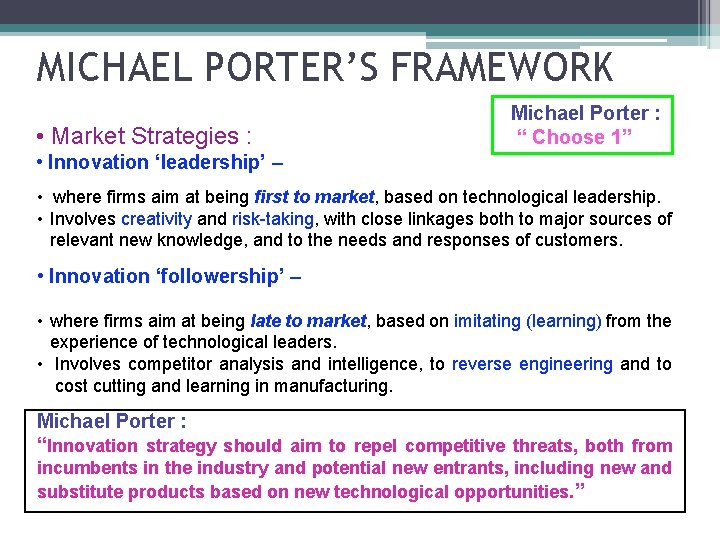 MICHAEL PORTER'S FRAMEWORK

Michael Porter :
" Choose 1"

• Market Strategies :

• Innovation 'leadership' –

• where firms aim at being first to market, based on technological leadership.
• Involves creativity and risk-taking, with close linkages both to major sources of relevant new knowledge, and to the needs and responses of customers.

• Innovation 'followership' –

• where firms aim at being late to market, based on imitating (learning) from the experience of technological leaders.
• Involves competitor analysis and intelligence, to reverse engineering and to cost cutting and learning in manufacturing.

Michael Porter :
"Innovation strategy should aim to repel competitive threats, both from incumbents in the industry and potential new entrants, including new and substitute products based on new technological opportunities."